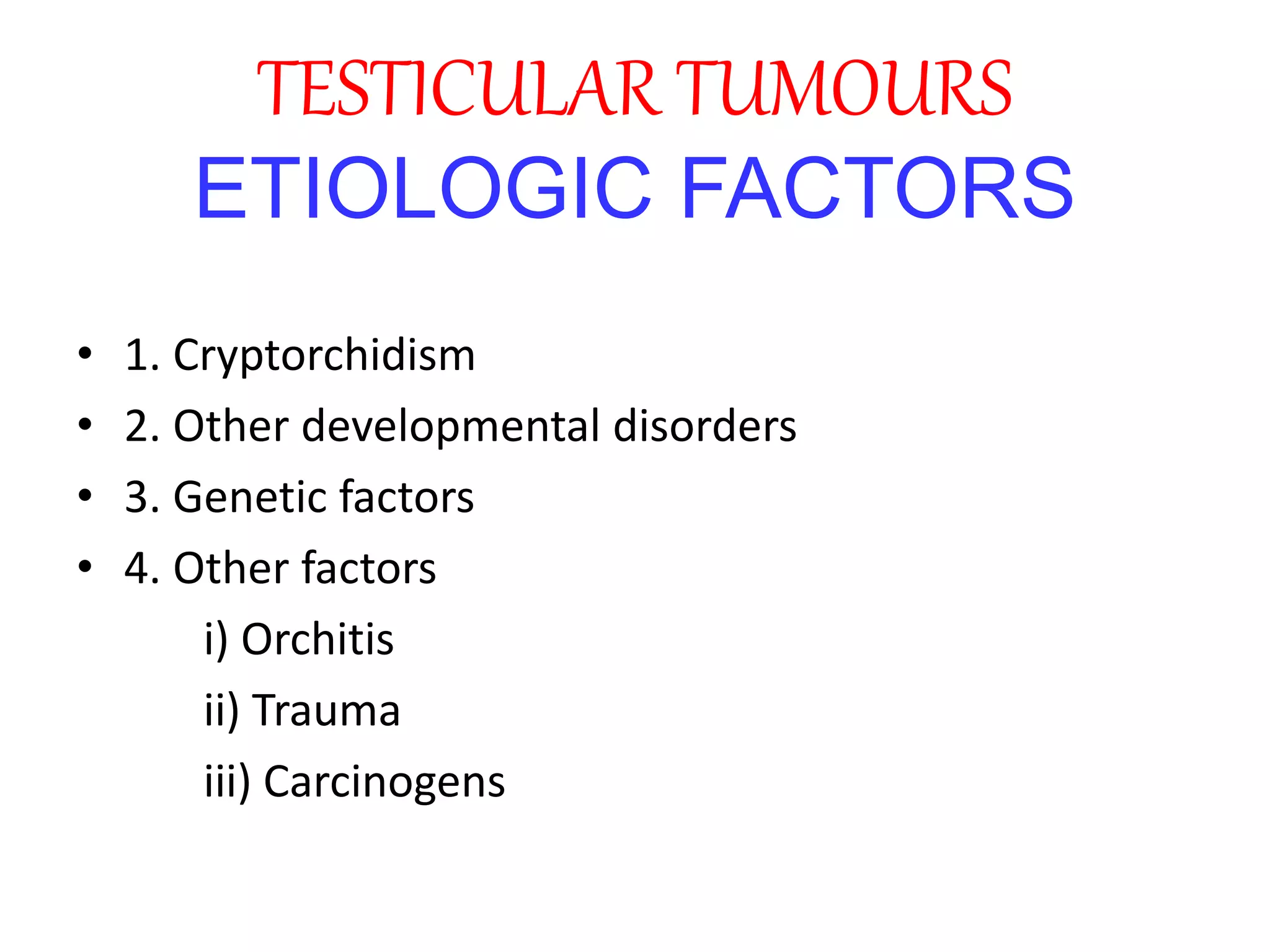 TESTICULAR TUMOURS
ETIOLOGIC FACTORS

• 1. Cryptorchidism
• 2. Other developmental disorders
• 3. Genetic factors
• 4. Other factors
i) Orchitis
ii) Trauma
iii) Carcinogens